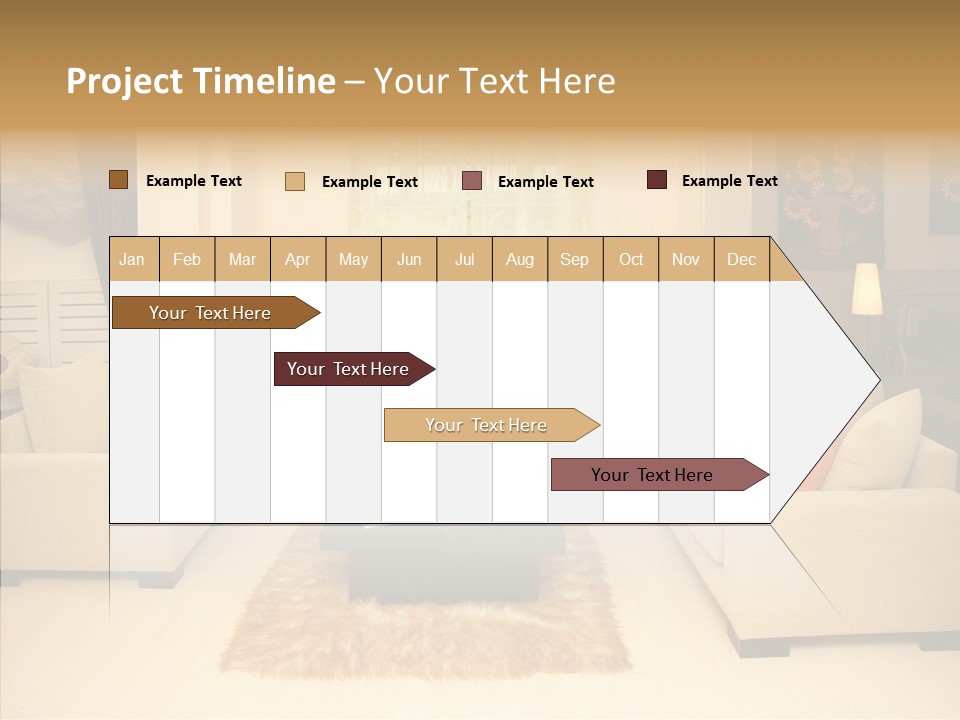 Project Timeline – Your Text Here

Example Text
Example Text
Example Text
Example Text

| Jan | Feb | Mar | Apr | May | Jun | Jul | Aug | Sep | Oct | Nov | Dec |
|---|---|---|---|---|---|---|---|---|---|---|---|

Your Text Here
Your Text Here
Your Text Here
Your Text Here